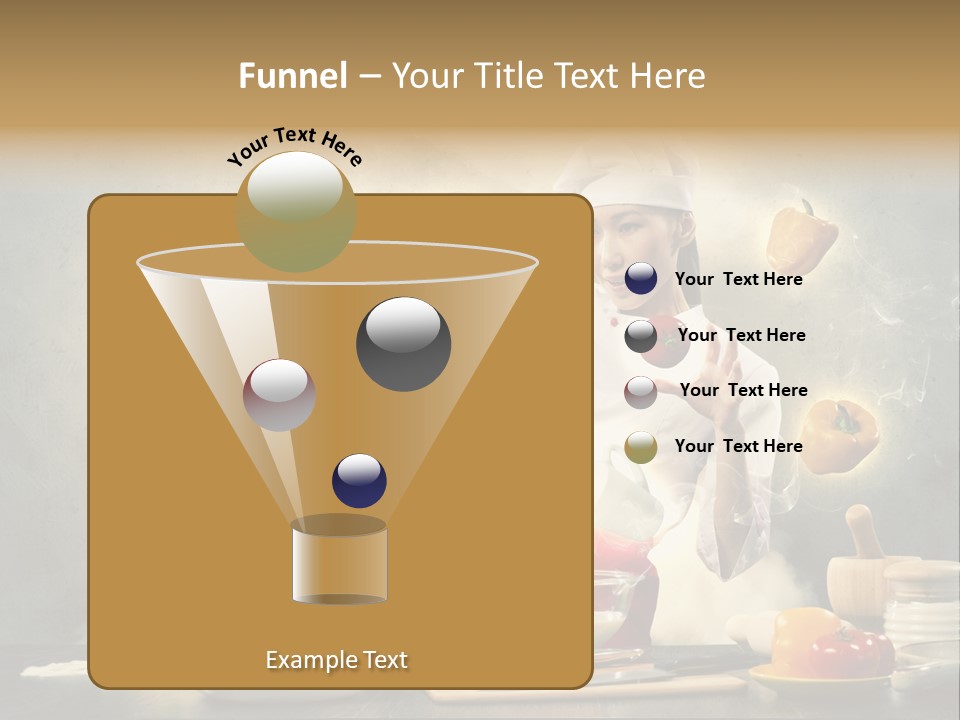 Funnel – Your Title Text Here

Your Text Here

Your Text Here

Your Text Here

Your Text Here

Your Text Here

Example Text